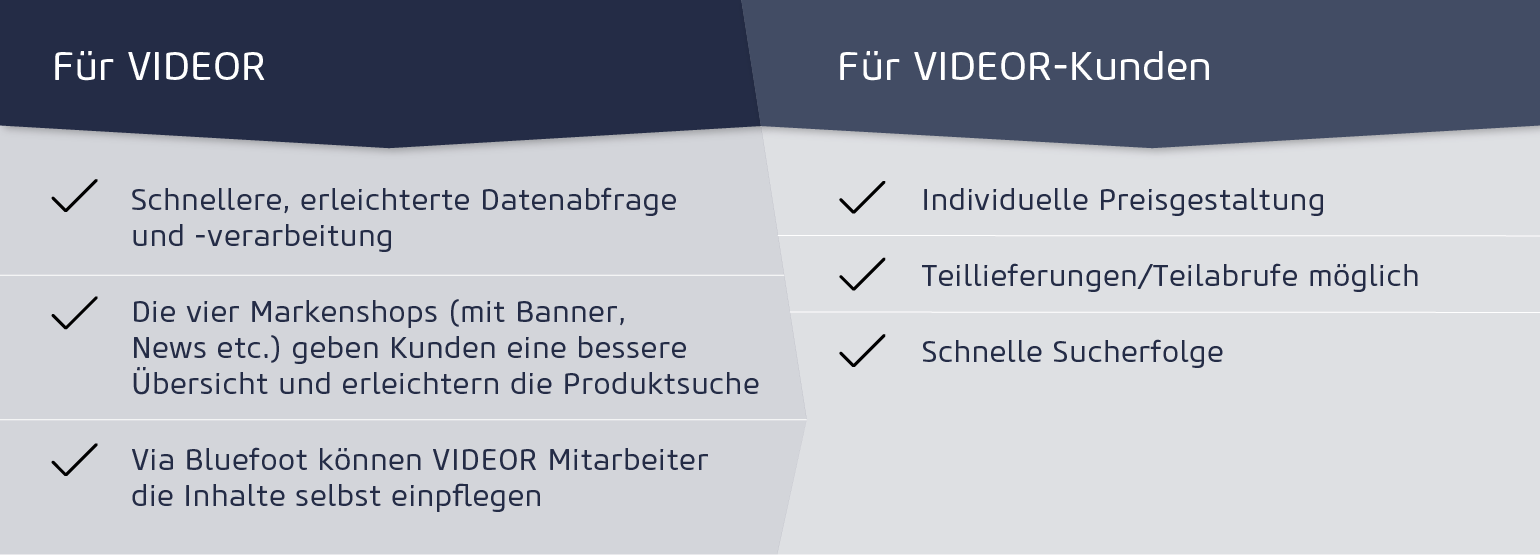 Für VIDEOR

Schnellere, erleichterte Datenabfrage und -verarbeitung

Die vier Markenshops (mit Banner, News etc.) geben Kunden eine bessere Übersicht und erleichtern die Produktsuche

Via Bluefoot können VIDEOR Mitarbeiter die Inhalte selbst einpflegen

Für VIDEOR-Kunden

Individuelle Preisgestaltung

Teillieferungen/Teilabrufe möglich

Schnelle Sucherfolge